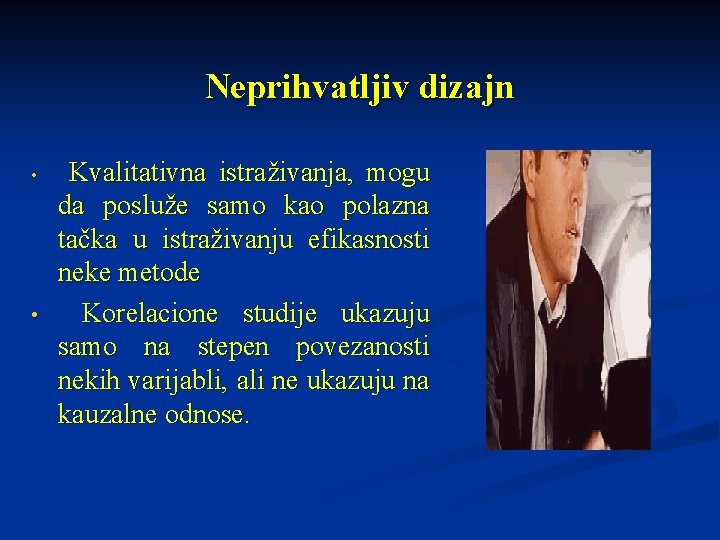 Neprihvatljiv dizajn

• Kvalitativna istraživanja, mogu da posluže samo kao polazna tačka u istraživanju efikasnosti neke metode

• Korelacione studije ukazuju samo na stepen povezanosti nekih varijabli, ali ne ukazuju na kauzalne odnose.